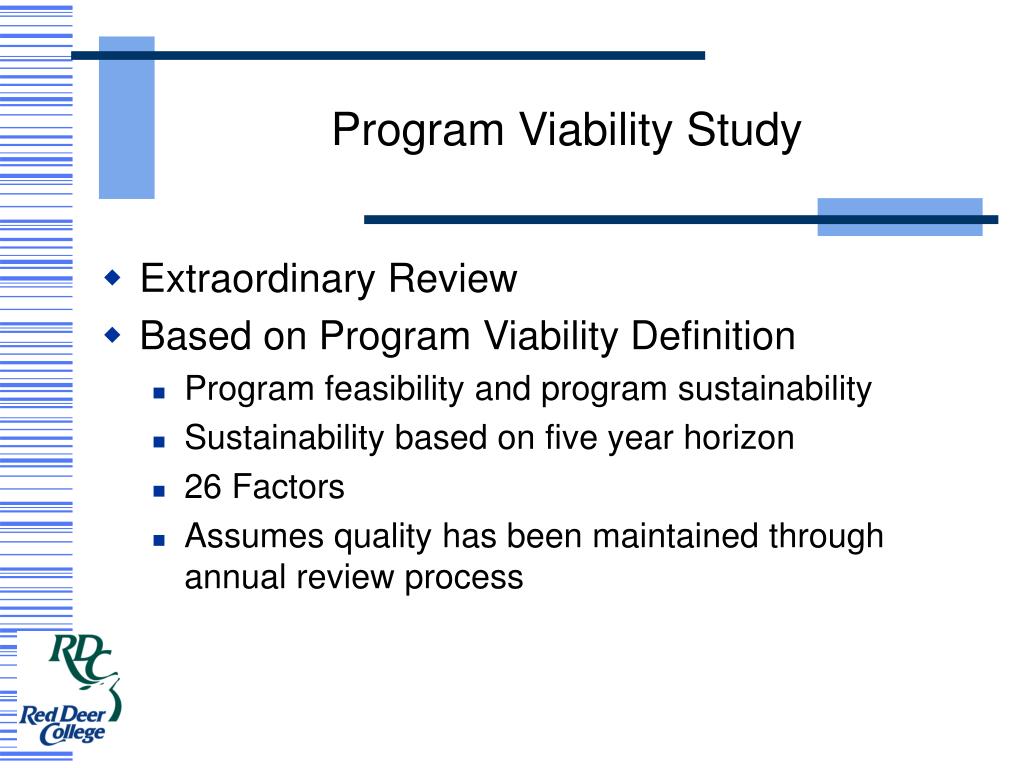 Program Viability Study

Extraordinary Review

Based on Program Viability Definition

Program feasibility and program sustainability

Sustainability based on five year horizon

26 Factors

Assumes quality has been maintained through annual review process

RDC

Red Deer College